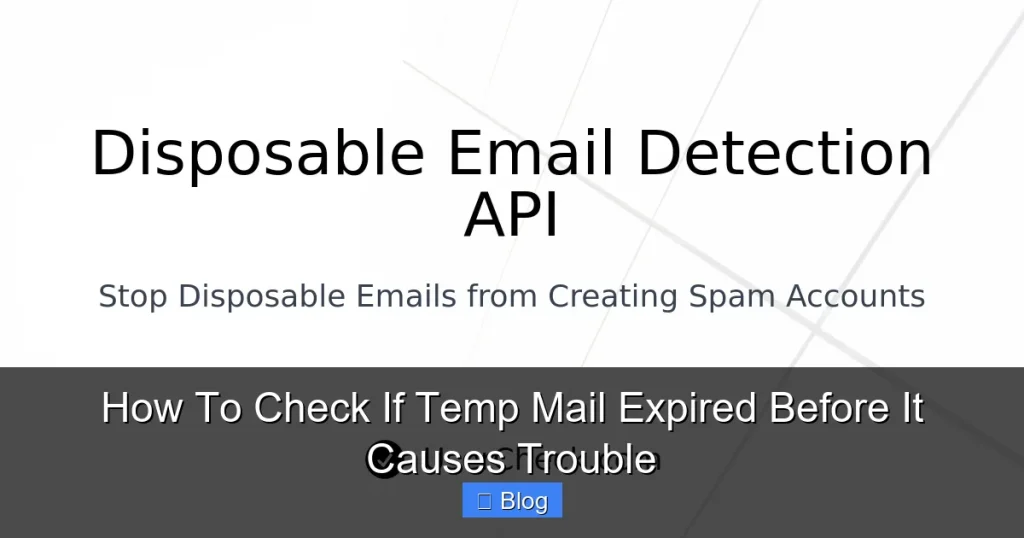 Disposable Email Detection API

Stop Disposable Emails from Creating Spam Accounts

How To Check If Temp Mail Expired Before It Causes Trouble

Blog